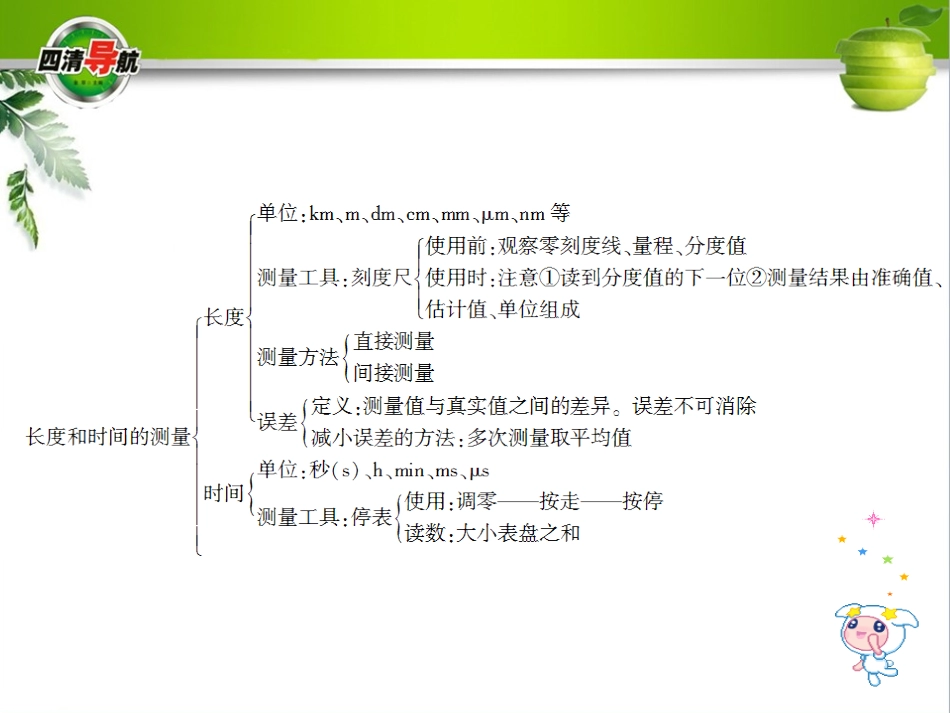 四清导航

长度和时间的测量

长度

单位：km、m、dm、cm、mm、μm、nm 等

测量工具：刻度尺

使用前：观察零刻度线、量程、分度值

使用时：注意①读到分度值的下一位②测量结果由准确值、估计值、单位组成

测量方法

直接测量

间接测量

误差

定义：测量值与真实值之间的差异。误差不可消除

减小误差的方法：多次测量取平均值

时间

单位：秒（s）、h、min、ms、μs

测量工具：停表

使用：调零——按走——按停

读数：大小表盘之和